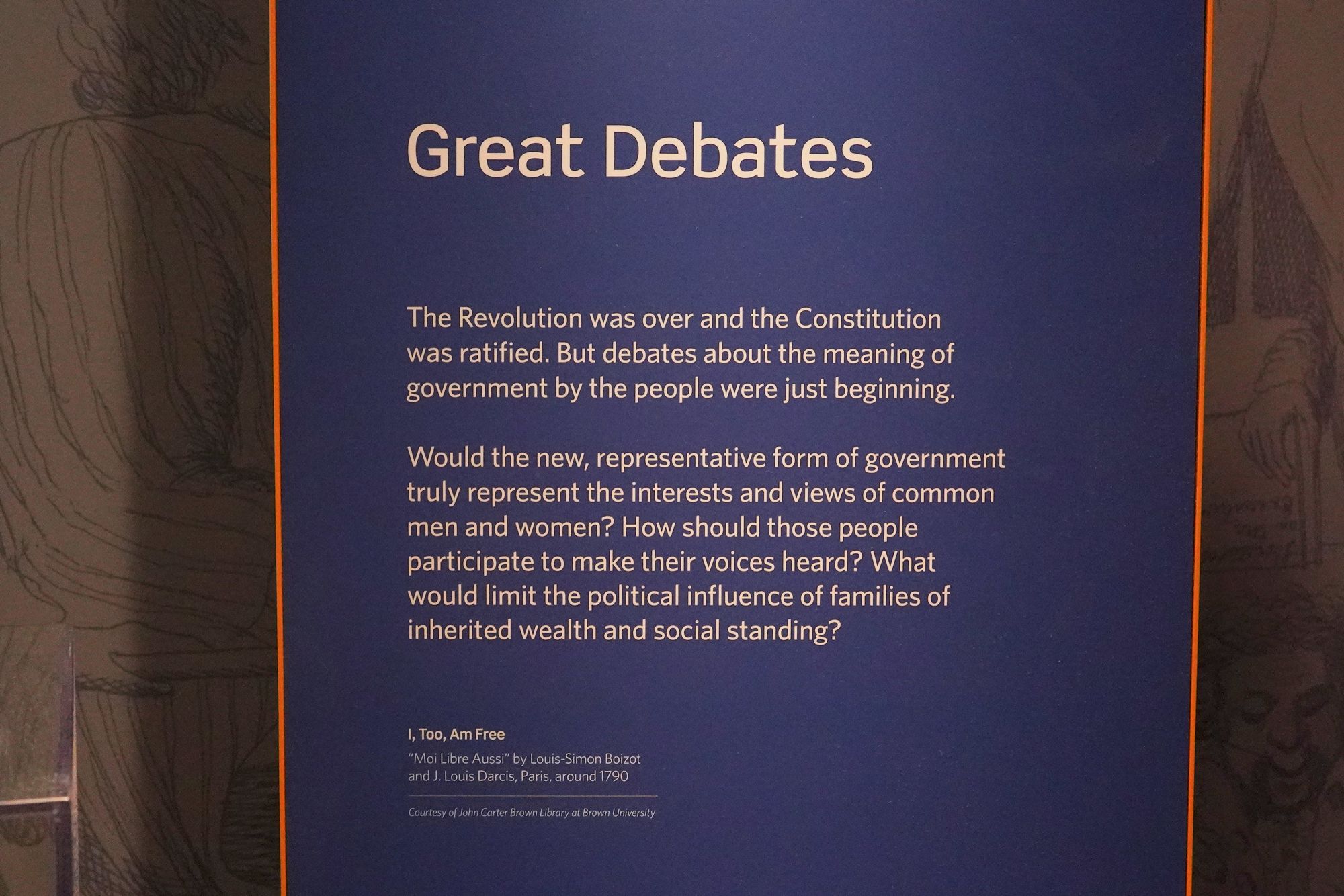 Great Debates

The Revolution was over and the Constitution was ratified. But debates about the meaning of government by the people were just beginning.

Would the new, representative form of government truly represent the interests and views of common men and women? How should those people participate to make their voices heard? What would limit the political influence of families of inherited wealth and social standing?

I, Too, Am Free

"Moi Libre Aussi" by Louis-Simon Boizot and J. Louis Darcis, Paris, around 1790

Courtesy of John Carter Brown Library at Brown University